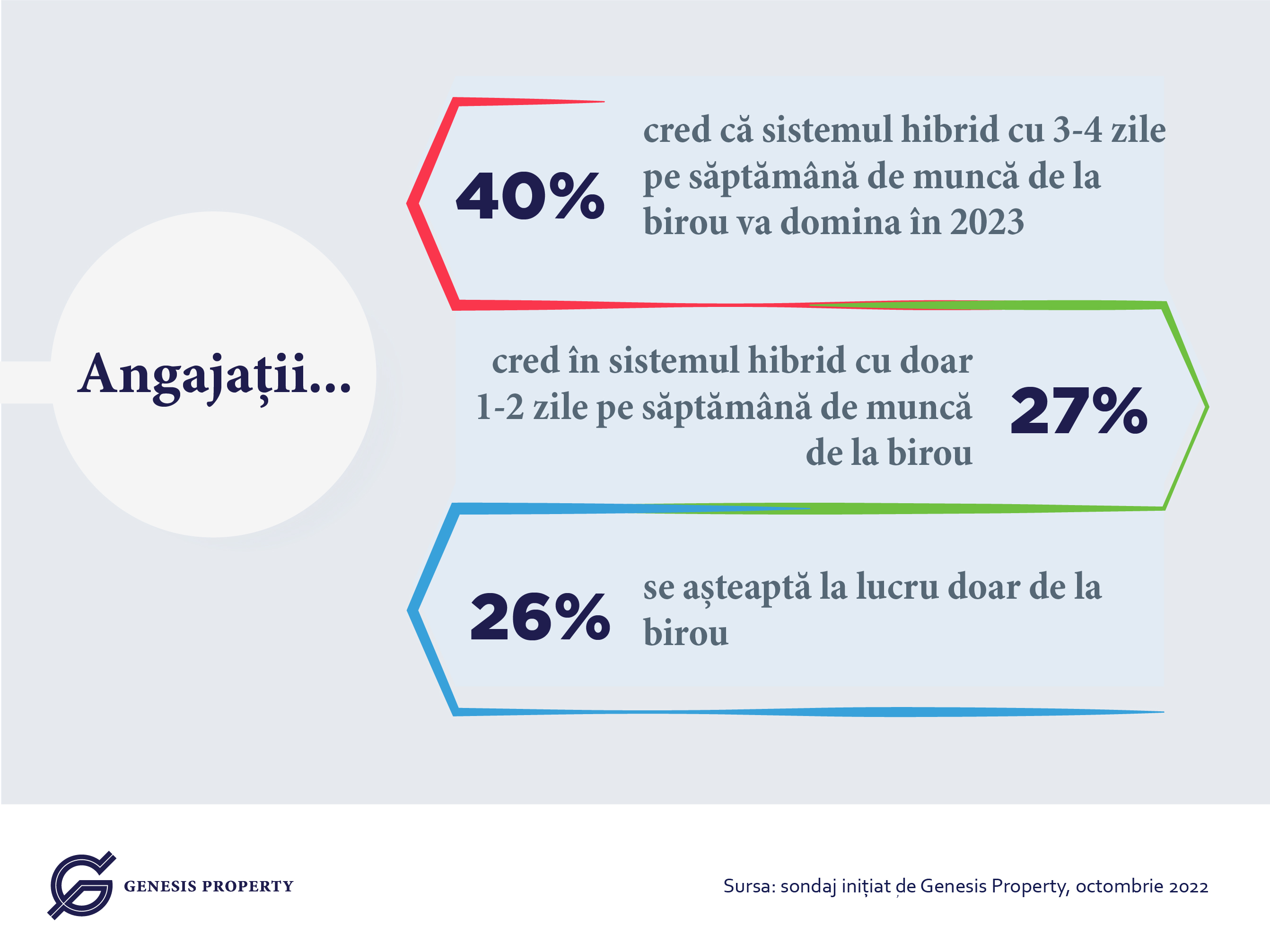 Angajații...

40%

cred că sistemul hibrid cu 3-4 zile pe săptămână de muncă de la birou va domina în 2023

cred în sistemul hibrid cu doar 1-2 zile pe săptămână de muncă de la birou

27%

26%

se așteaptă la lucru doar de la birou

GENESIS PROPERTY

Sursa: sondaj inițiat de Genesis Property, octombrie 2022